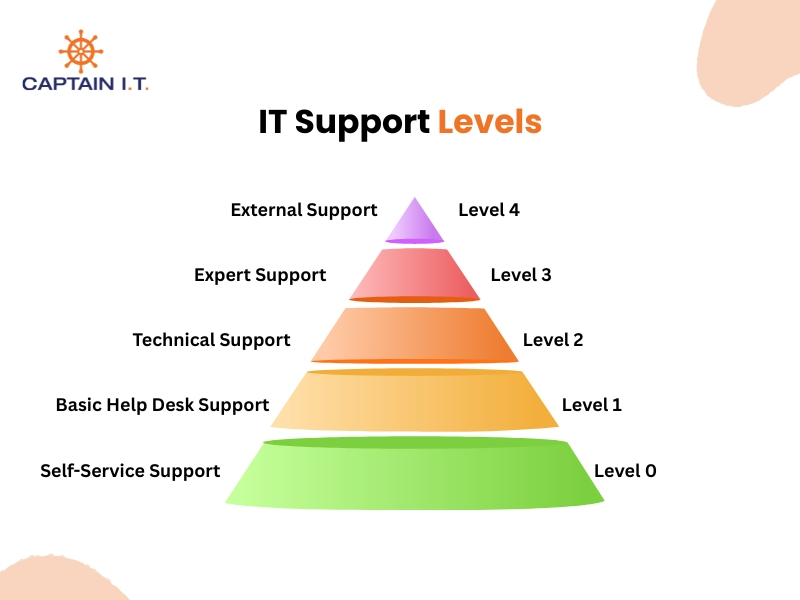 CAPTAIN I.T.

IT Support Levels

External Support Level 4

Expert Support Level 3

Technical Support Level 2

Basic Help Desk Support Level 1

Self-Service Support Level 0